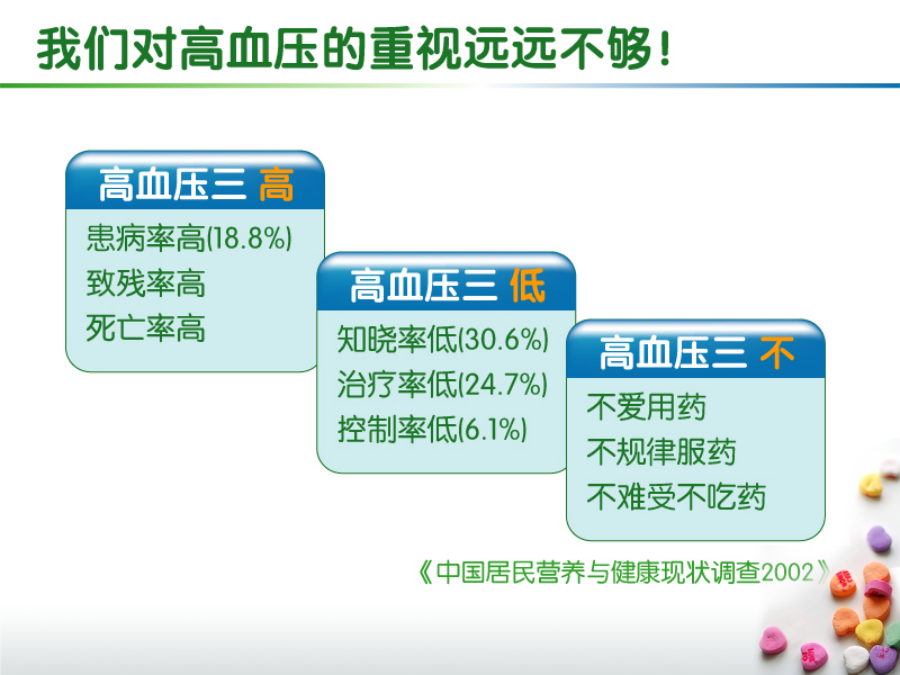 我们对高血压的重视远远不够！

高血压三 高

患病率高(18.8%)
致残率高
死亡率高

高血压三 低

知晓率低(30.6%)
治疗率低(24.7%)
控制率低(6.1%)

高血压三 不

不爱用药
不规律服药
不难受不吃药

《中国居民营养与健康现状调查2002》